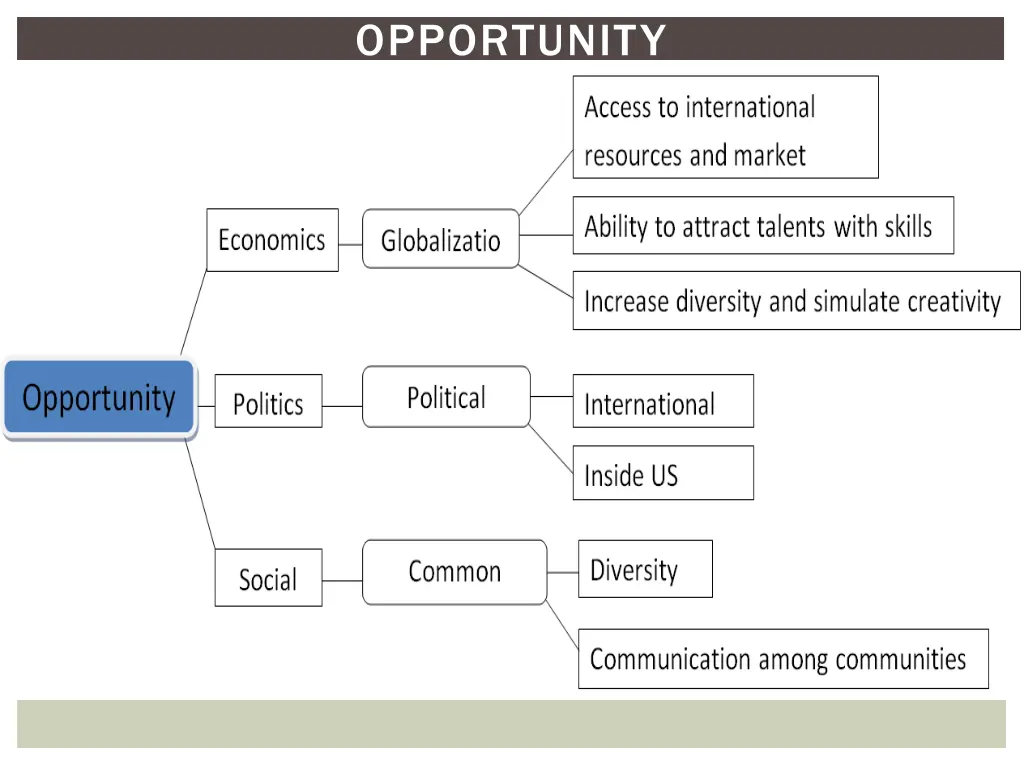 OPPORTUNITY

Opportunity

Economics

Globalizatio

Access to international resources and market

Ability to attract talents with skills

Increase diversity and simulate creativity

Politics

Political

International

Inside US

Social

Common

Diversity

Communication among communities